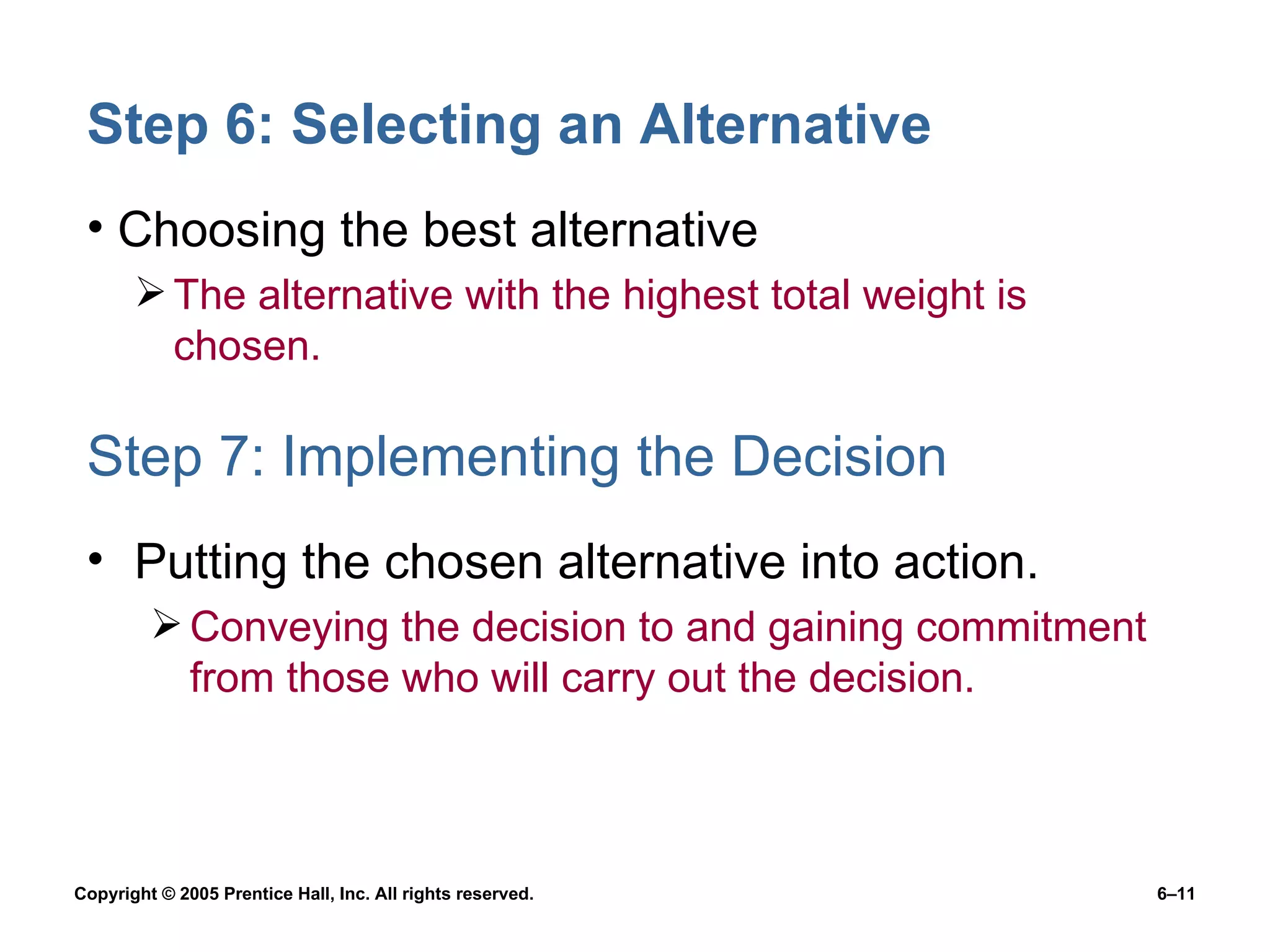 Step 6: Selecting an Alternative

• Choosing the best alternative

➢ The alternative with the highest total weight is chosen.

Step 7: Implementing the Decision

• Putting the chosen alternative into action.

➢ Conveying the decision to and gaining commitment from those who will carry out the decision.

Copyright © 2005 Prentice Hall, Inc. All rights reserved.

6–11